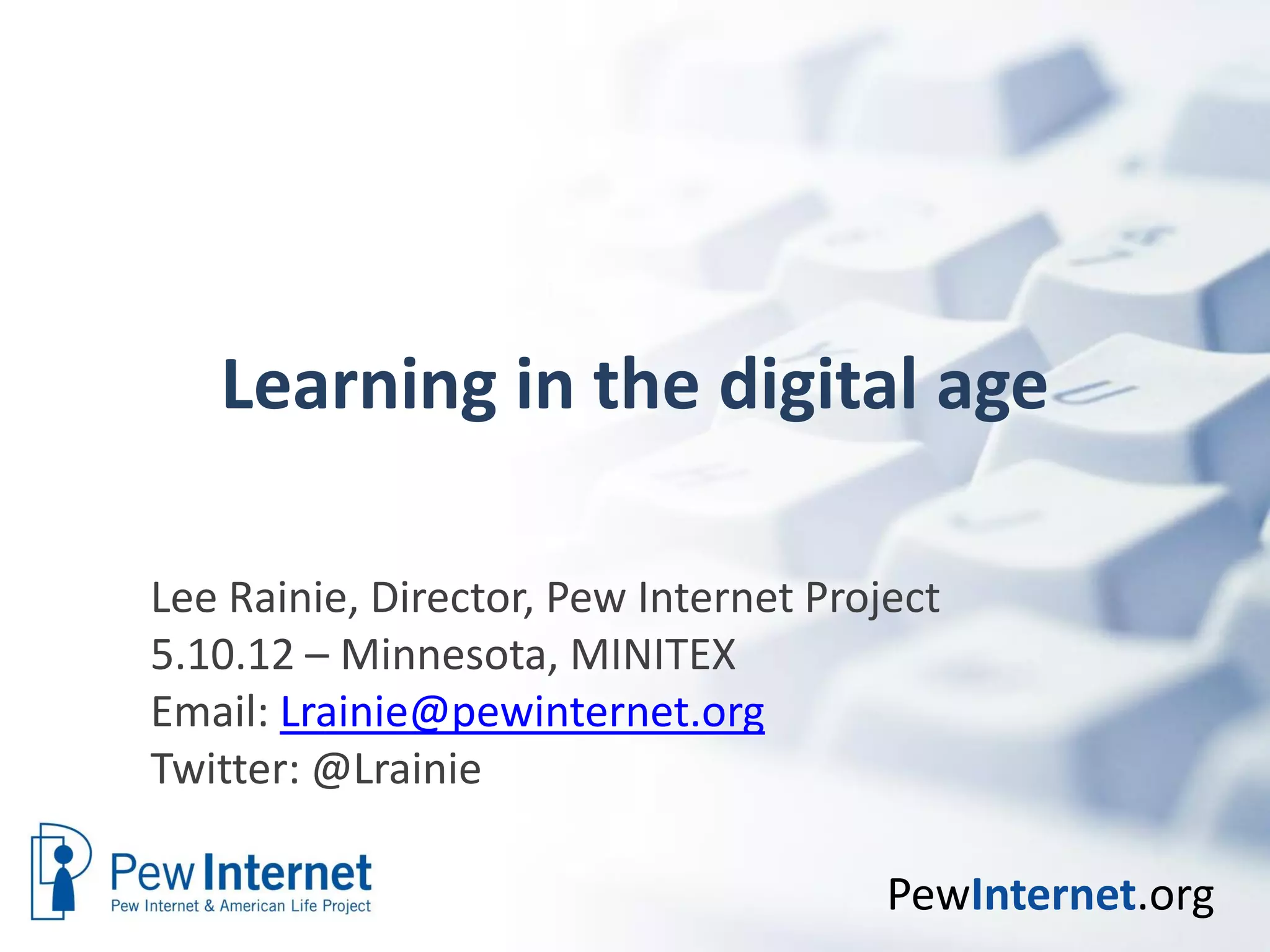 Learning in the digital age

Lee Rainie, Director, Pew Internet Project
5.10.12 – Minnesota, MINITEX
Email: Lrainie@pewinternet.org
Twitter: @Lrainie

Pew Internet
Pew Internet & American Life Project

PewInternet.org